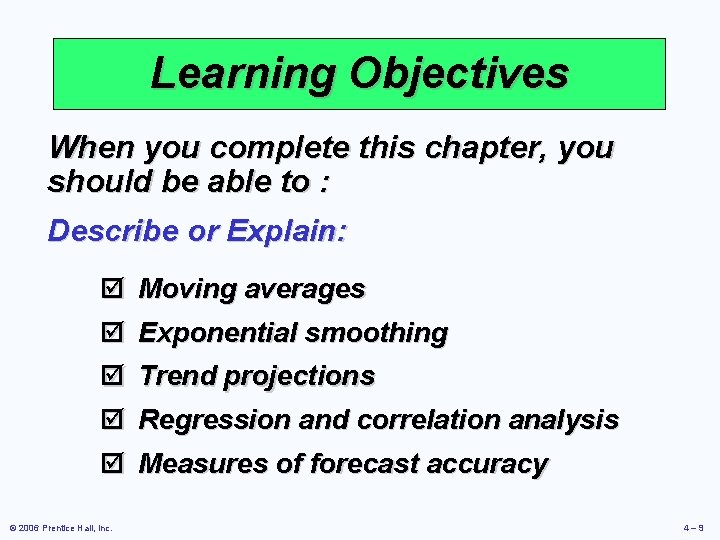 Learning Objectives

When you complete this chapter, you should be able to :

Describe or Explain:

☑ Moving averages
☑ Exponential smoothing
☑ Trend projections
☑ Regression and correlation analysis
☑ Measures of forecast accuracy

© 2006 Prentice Hall, Inc.

4 – 9